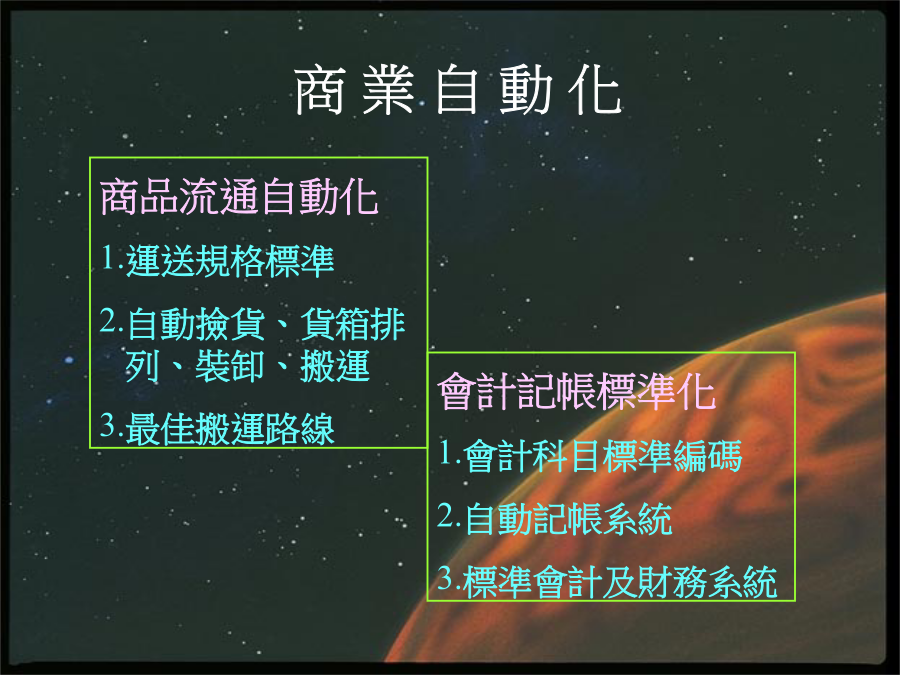 商業自動化

商品流通自動化

1.運送規格標準

2.自動撿貨、貨箱排列、裝卸、搬運

3.最佳搬運路線

會計記帳標準化

1.會計科目標準編碼

2.自動記帳系統

3.標準會計及財務系統